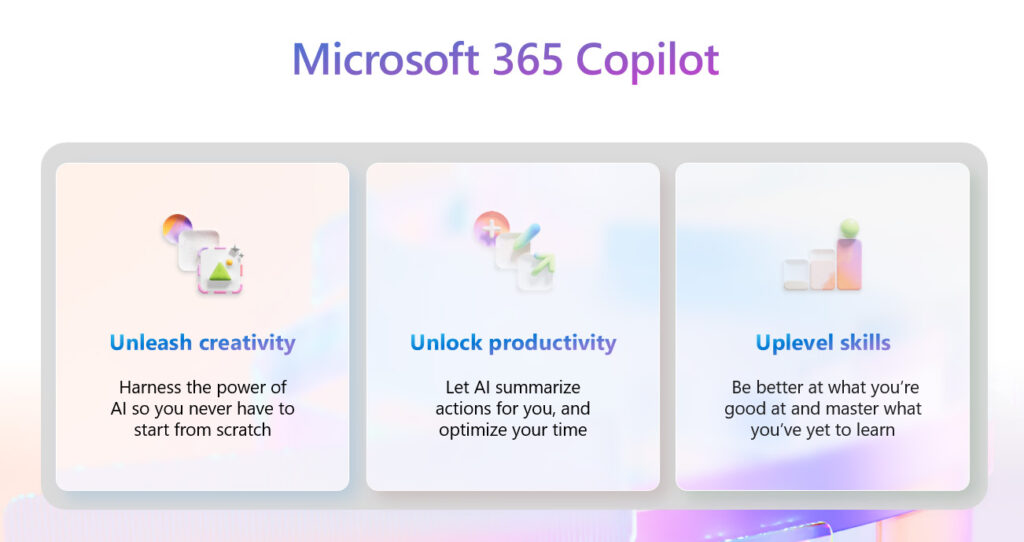 Microsoft 365 Copilot

Unleash creativity

Harness the power of AI so you never have to start from scratch

Unlock productivity

Let AI summarize actions for you, and optimize your time

Uplevel skills

Be better at what you're good at and master what you've yet to learn